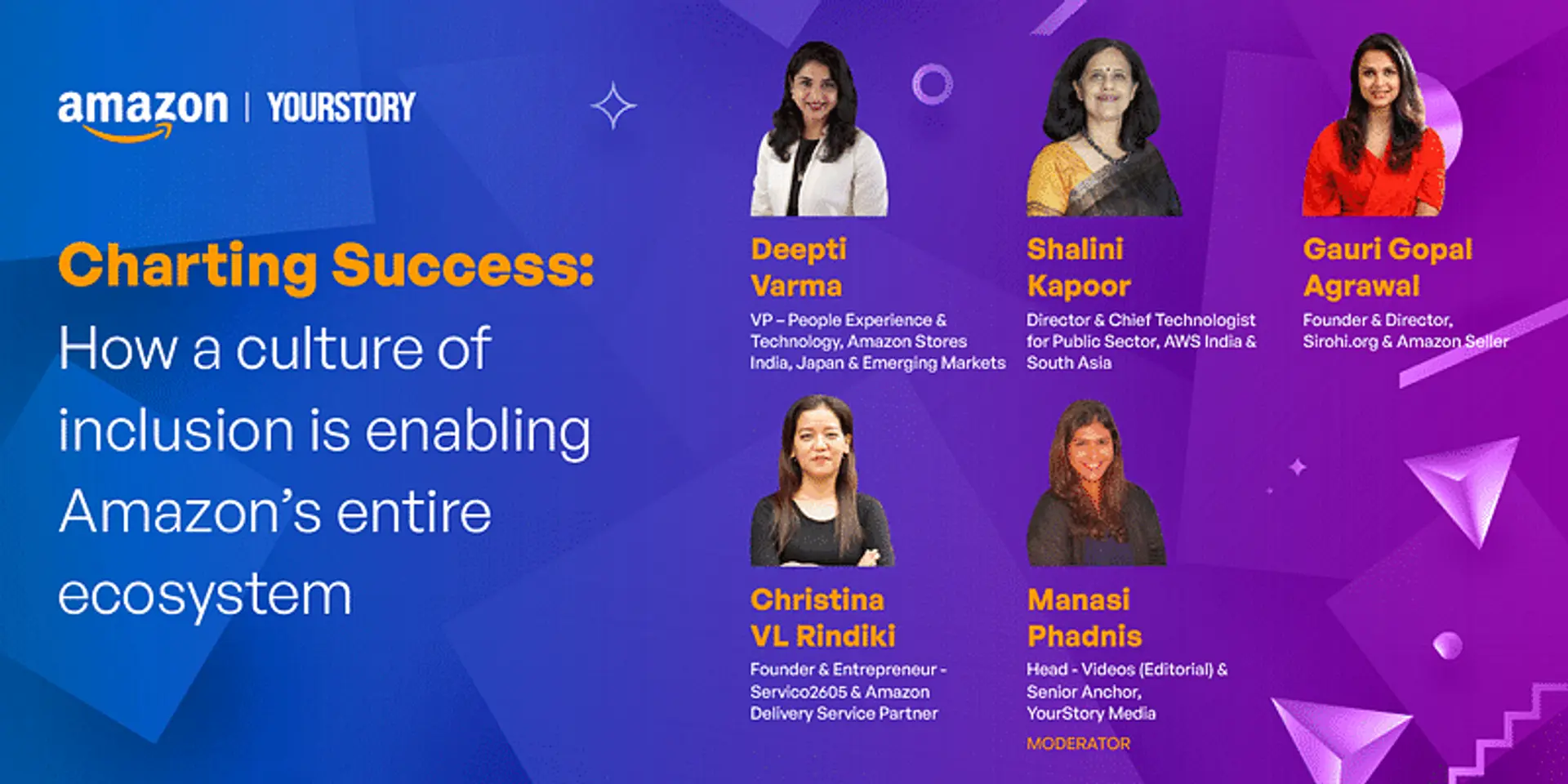 amazon | YOURSTORY

Charting Success:
How a culture of inclusion is enabling Amazon's entire ecosystem

Deepti Varma
VP – People Experience & Technology, Amazon Stores India, Japan & Emerging Markets

Shalini Kapoor
Director & Chief Technologist for Public Sector, AWS India & South Asia

Gauri Gopal Agrawal
Founder & Director, Sirohi.org & Amazon Seller

Christina VL Rindiki
Founder & Entrepreneur - Servico2605 & Amazon Delivery Service Partner

Manasi Phadnis
Head - Videos (Editorial) & Senior Anchor, YourStory Media
MODERATOR